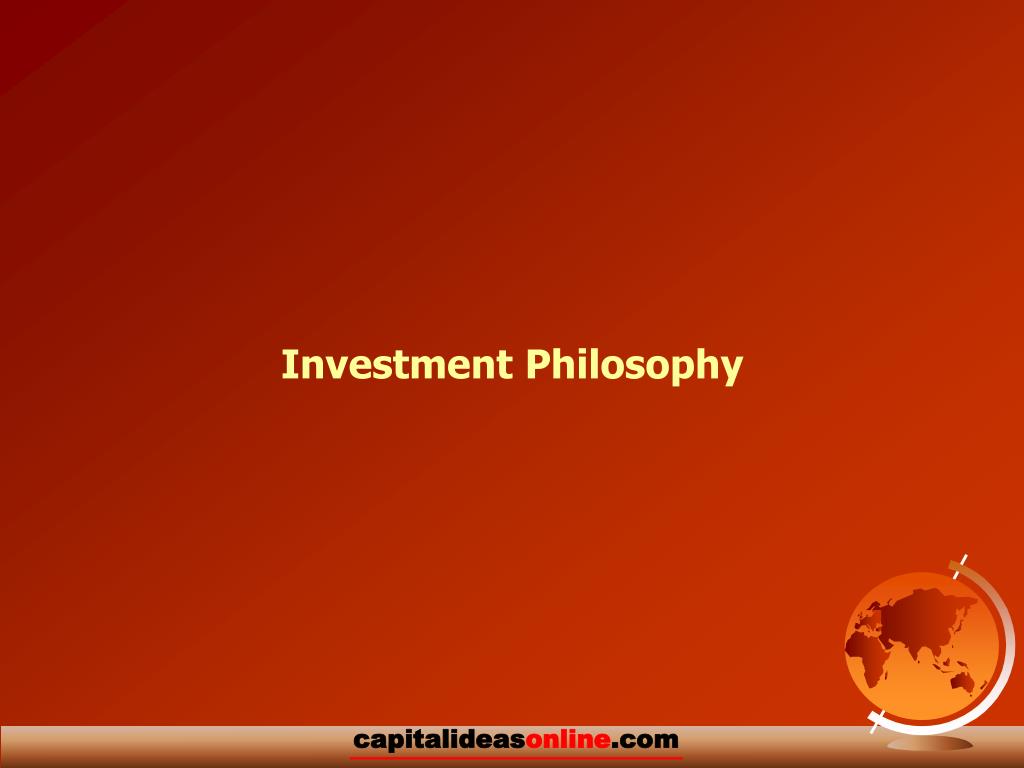 Investment Philosophy

capitalideasonline.com